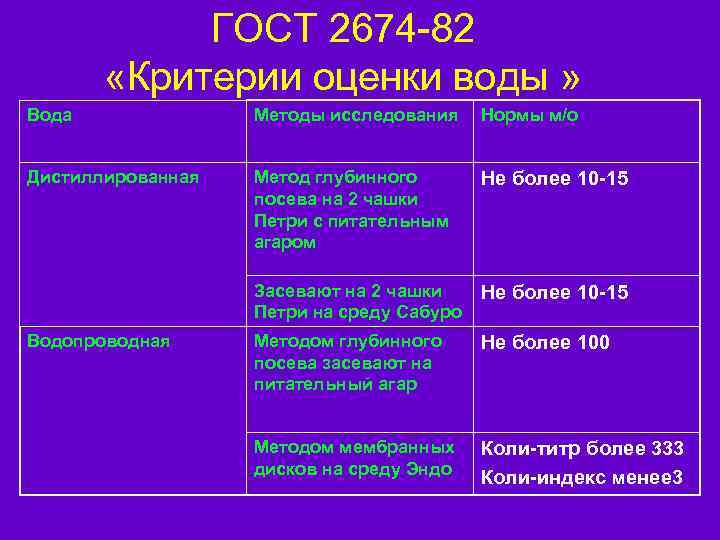 ГОСТ 2674-82
«Критерии оценки воды »

| Вода | Методы исследования | Нормы м/о |
|---|---|---|
| Дистиллированная | Метод глубинного посева на 2 чашки Петри с питательным агаром | Не более 10-15 |
| | Засевают на 2 чашки Петри на среду Сабуро | Не более 10-15 |
| Водопроводная | Методом глубинного посева засевают на питательный агар | Не более 100 |
| | Методом мембранных дисков на среду Эндо | Коли-титр более 333 Коли-индекс менее3 |